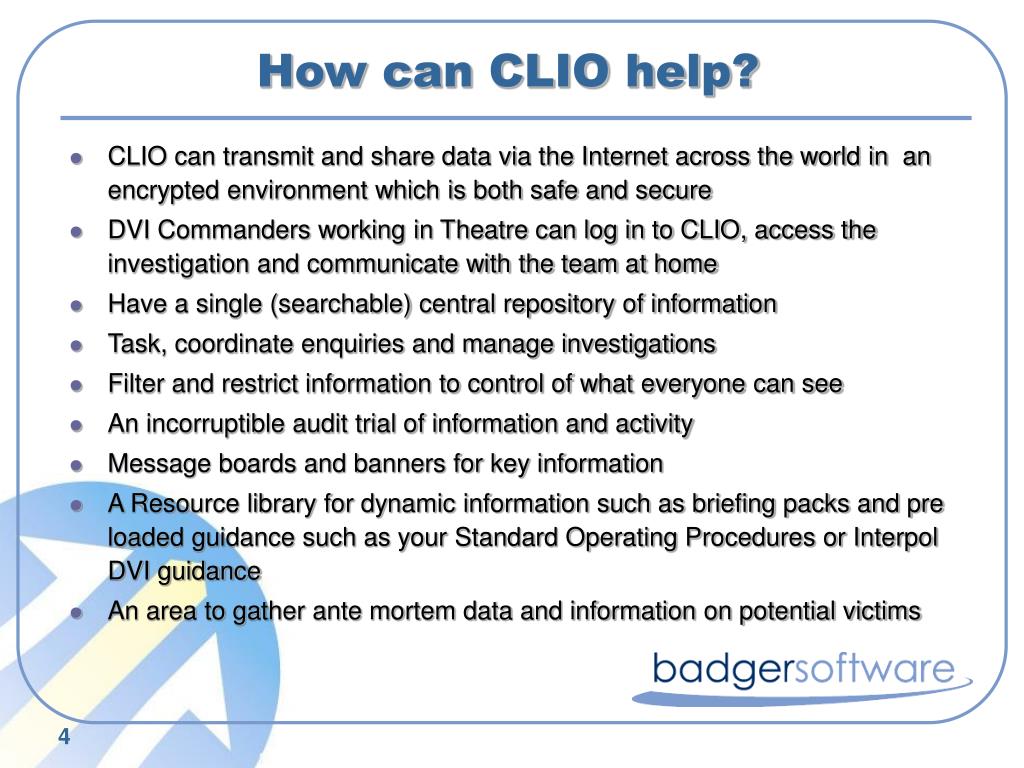 How can CLIO help?

- CLIO can transmit and share data via the Internet across the world in an encrypted environment which is both safe and secure
- DVI Commanders working in Theatre can log in to CLIO, access the investigation and communicate with the team at home
- Have a single (searchable) central repository of information
- Task, coordinate enquiries and manage investigations
- Filter and restrict information to control of what everyone can see
- An incorruptible audit trial of information and activity
- Message boards and banners for key information
- A Resource library for dynamic information such as briefing packs and pre loaded guidance such as your Standard Operating Procedures or Interpol DVI guidance
- An area to gather ante mortem data and information on potential victims

badgersoftware

4